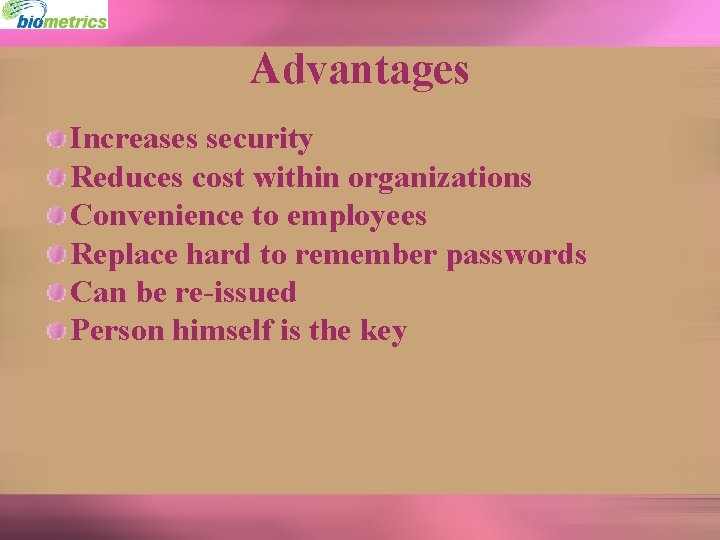 biometrics

Advantages

Increases security
Reduces cost within organizations
Convenience to employees
Replace hard to remember passwords
Can be re-issued
Person himself is the key